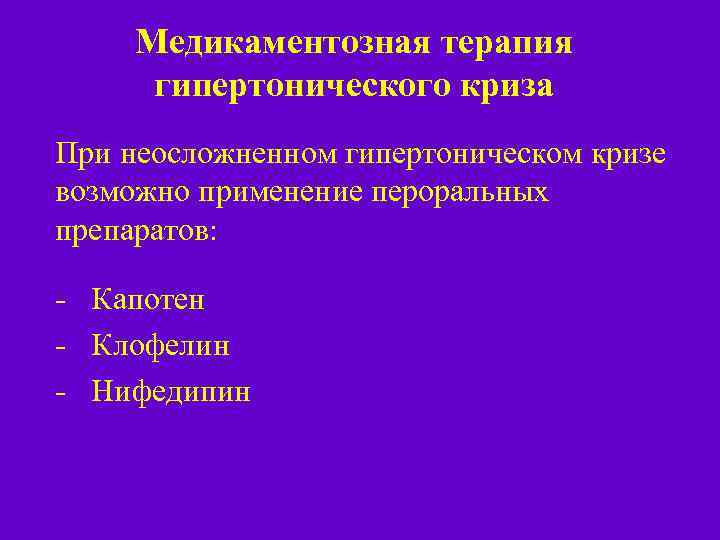 Медикаментозная терапия гипертонического криза

При неосложненном гипертоническом кризе возможно применение пероральных препаратов:

- Капотен
- Клофелин
- Нифедипин